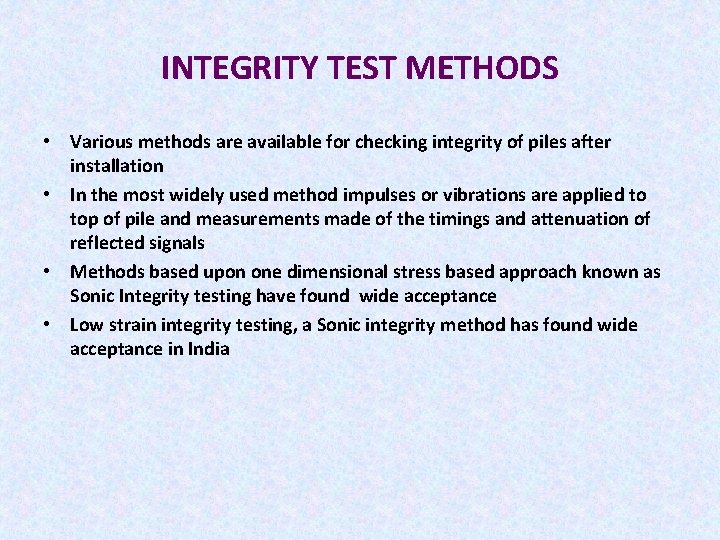 INTEGRITY TEST METHODS

• Various methods are available for checking integrity of piles after installation

• In the most widely used method impulses or vibrations are applied to top of pile and measurements made of the timings and attenuation of reflected signals

• Methods based upon one dimensional stress based approach known as Sonic Integrity testing have found wide acceptance

• Low strain integrity testing, a Sonic integrity method has found wide acceptance in India